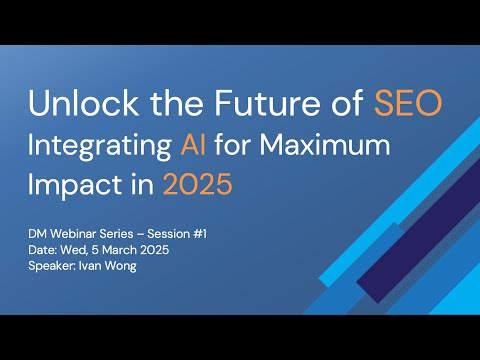 Unlock the Future of SEO
Integrating AI for Maximum Impact in 2025

DM Webinar Series – Session #1
Date: Wed, 5 March 2025
Speaker: Ivan Wong